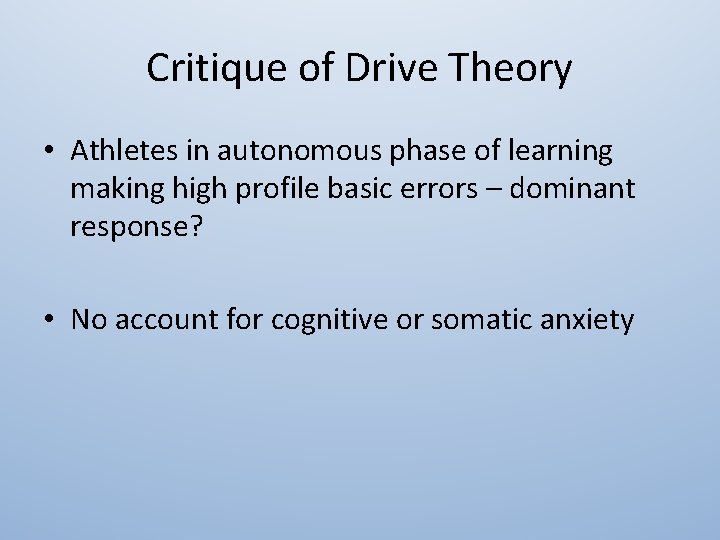 Critique of Drive Theory

• Athletes in autonomous phase of learning making high profile basic errors – dominant response?

• No account for cognitive or somatic anxiety